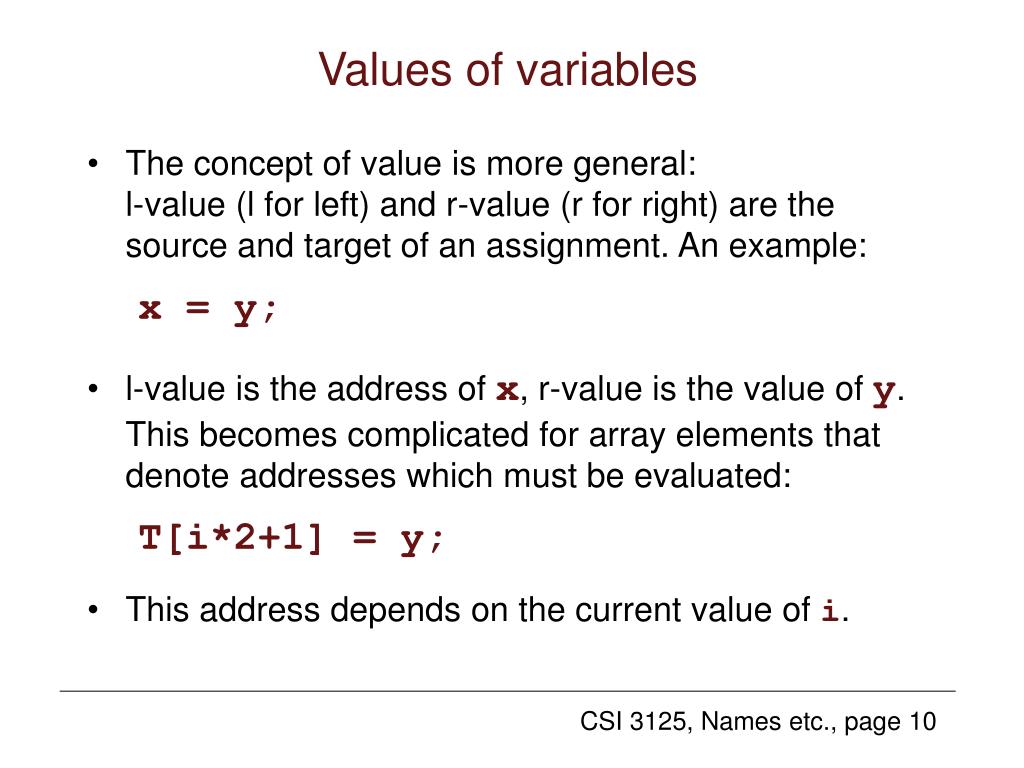 Values of variables

• The concept of value is more general:
l-value (l for left) and r-value (r for right) are the source and target of an assignment. An example:

x = y;

• l-value is the address of x, r-value is the value of y. This becomes complicated for array elements that denote addresses which must be evaluated:

T[i*2+1] = y;

• This address depends on the current value of i.

CSI 3125, Names etc., page 10